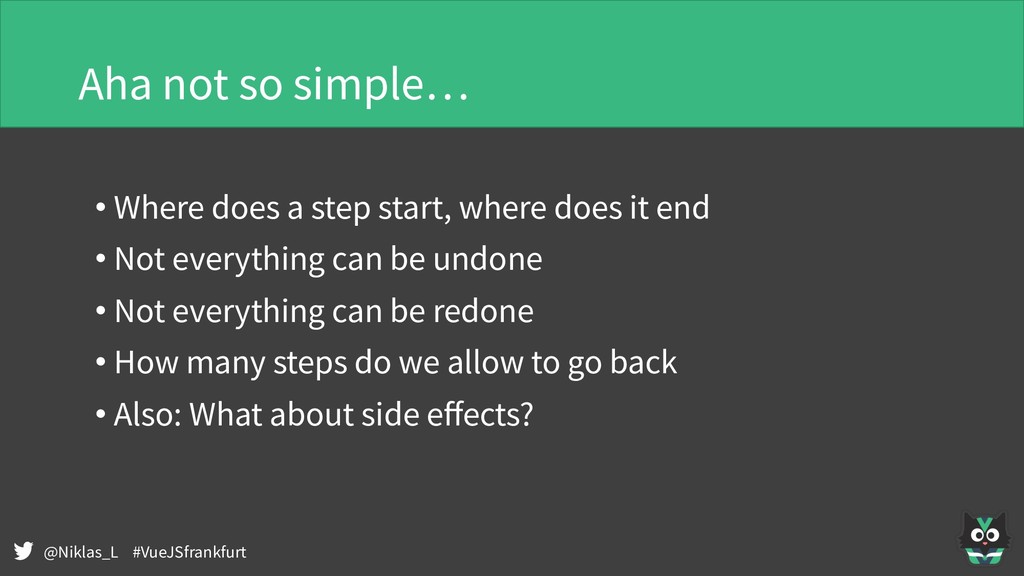 Aha not so simple…

• Where does a step start, where does it end
• Not everything can be undone
• Not everything can be redone
• How many steps do we allow to go back
• Also: What about side effects?

@Niklas_L #VueJSfrankfurt